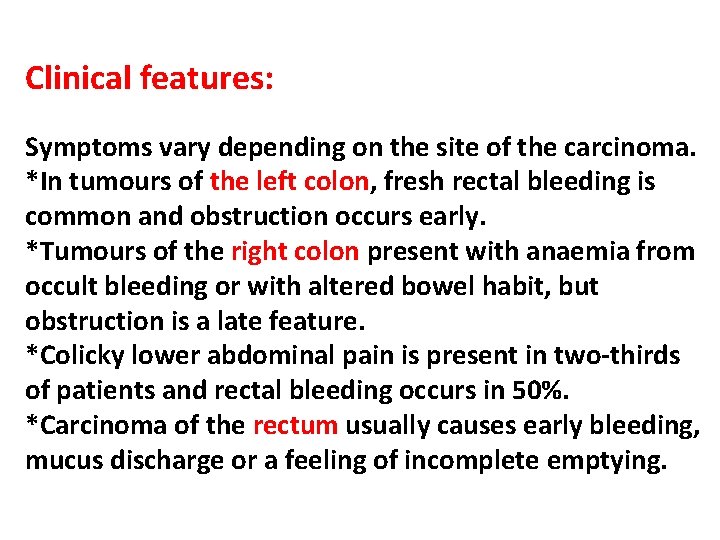 Clinical features:

Symptoms vary depending on the site of the carcinoma.
*In tumours of the left colon, fresh rectal bleeding is common and obstruction occurs early.
*Tumours of the right colon present with anaemia from occult bleeding or with altered bowel habit, but obstruction is a late feature.
*Colicky lower abdominal pain is present in two-thirds of patients and rectal bleeding occurs in 50%.
*Carcinoma of the rectum usually causes early bleeding, mucus discharge or a feeling of incomplete emptying.